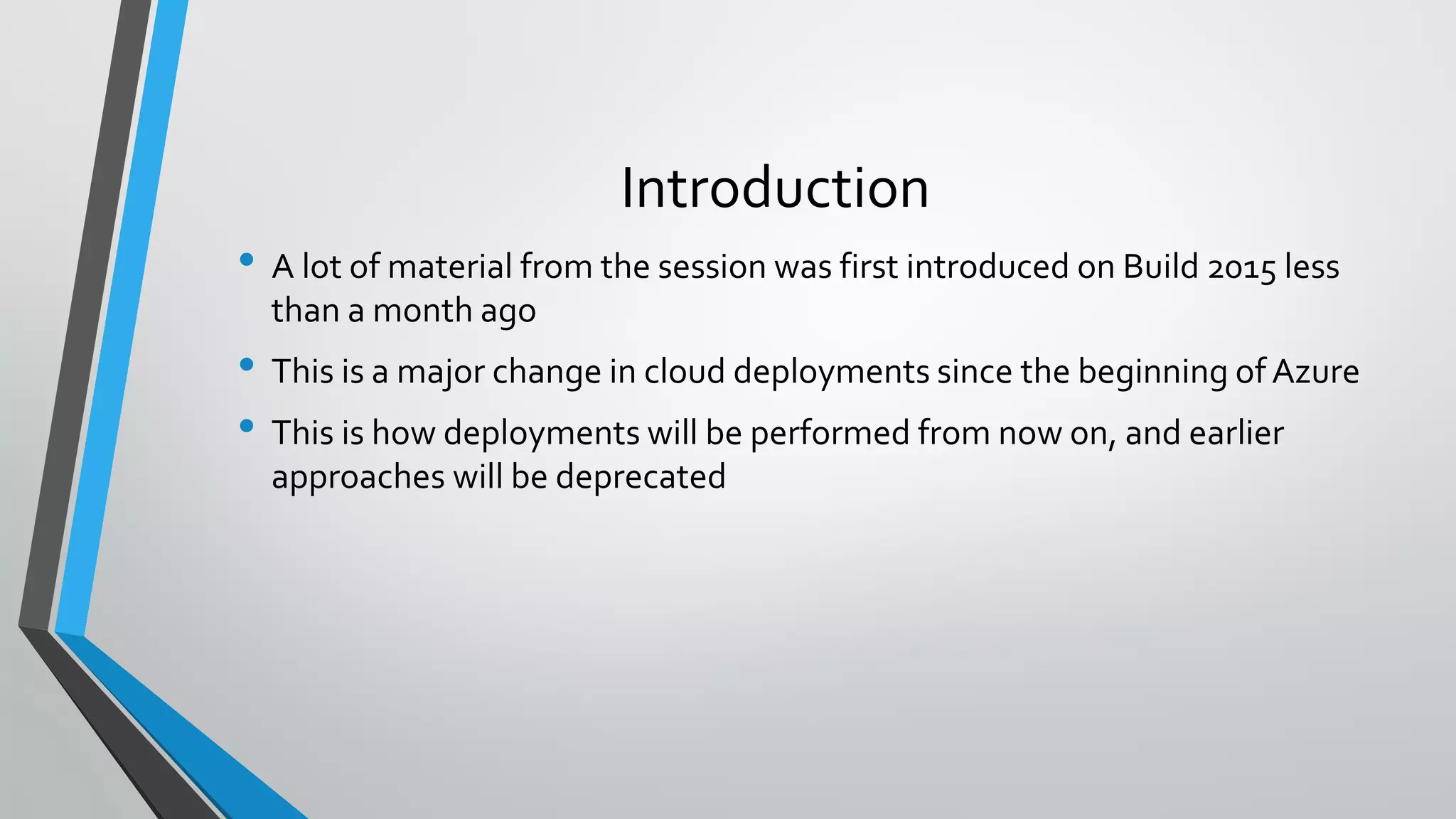 Introduction

• A lot of material from the session was first introduced on Build 2015 less than a month ago

• This is a major change in cloud deployments since the beginning of Azure

• This is how deployments will be performed from now on, and earlier approaches will be deprecated